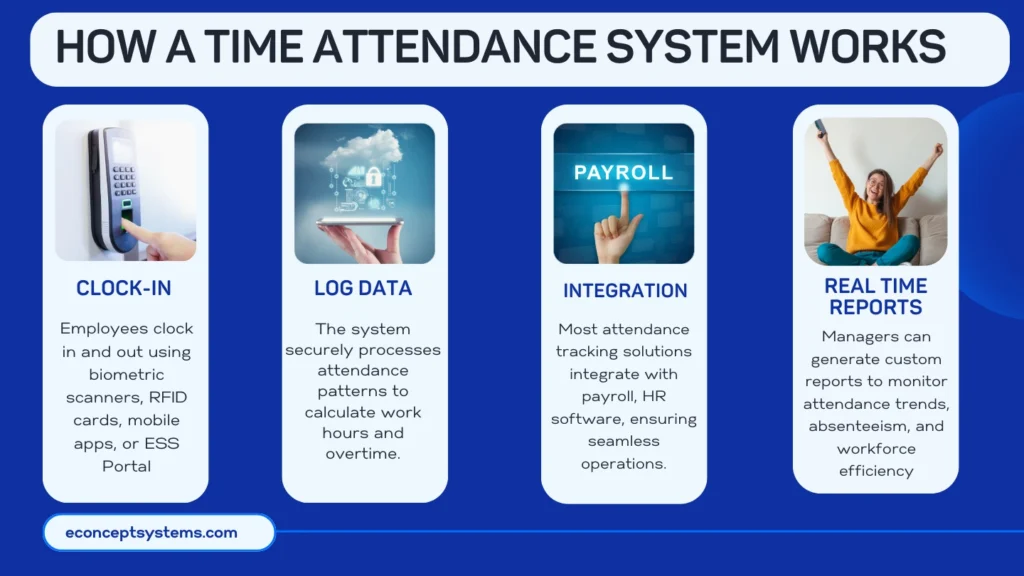 HOW A TIME ATTENDANCE SYSTEM WORKS

CLOCK-IN

Employees clock in and out using biometric scanners, RFID cards, mobile apps, or ESS Portal

LOG DATA

The system securely processes attendance patterns to calculate work hours and overtime.

PAYROLL

INTEGRATION

Most attendance tracking solutions integrate with payroll, HR software, ensuring seamless operations.

REAL TIME REPORTS

Managers can generate custom reports to monitor attendance trends, absenteeism, and workforce efficiency

econceptsystems.com